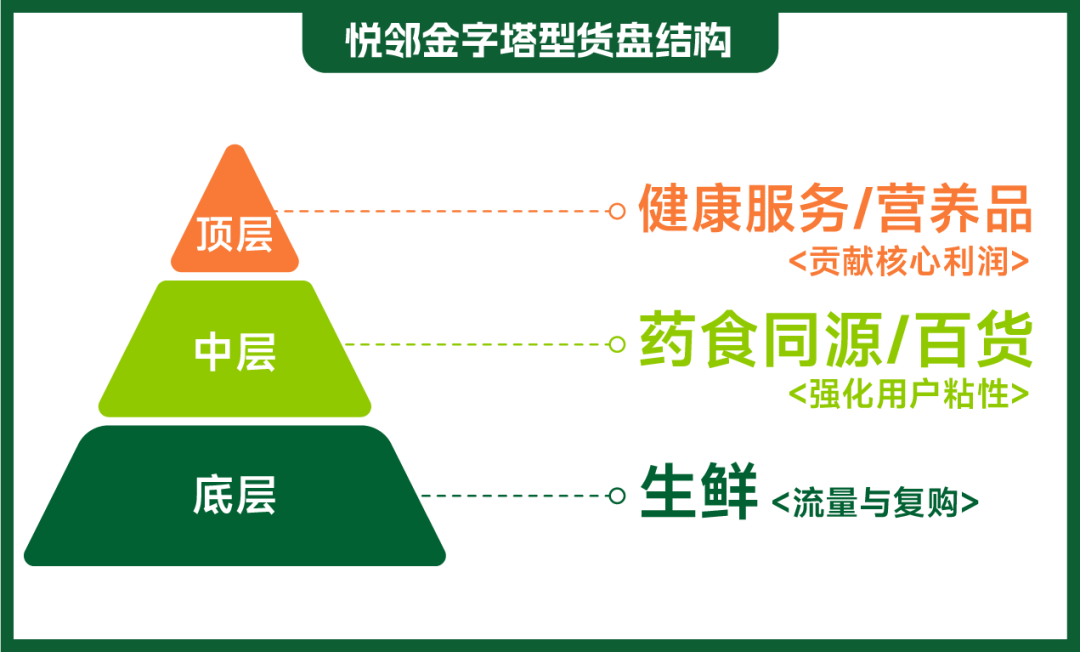 悦邻金字塔型货盘结构

顶层

健康服务/营养品
<贡献核心利润>

中层

药食同源/百货
<强化用户粘性>

底层

生鲜 <流量与复购>